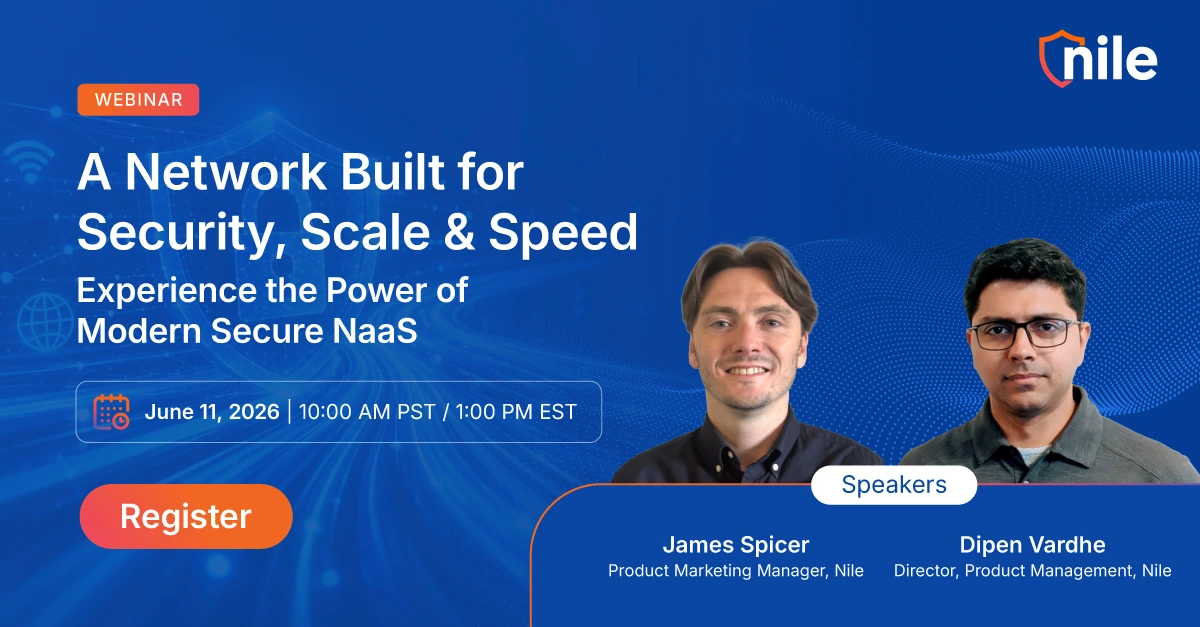 nile

WEBINAR

A Network Built for Security, Scale & Speed

Experience the Power of Modern Secure NaaS

June 11, 2026 | 10:00 AM PST / 1:00 PM EST

Register

Speakers

James Spicer
Product Marketing Manager, Nile

Dipen Vardhe
Director, Product Management, Nile